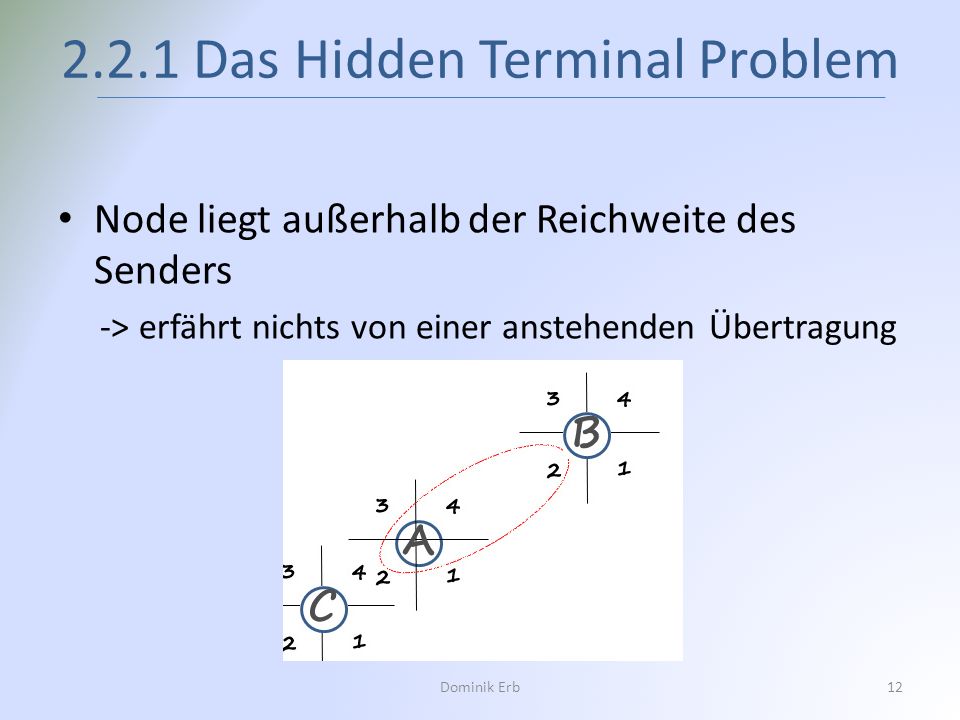 2.2.1 Das Hidden Terminal Problem

• Node liegt außerhalb der Reichweite des Senders

-> erfährt nichts von einer anstehenden Übertragung

3 4
B
2 1

3 4
A
2 1

3 4
C
2 1

Dominik Erb

12